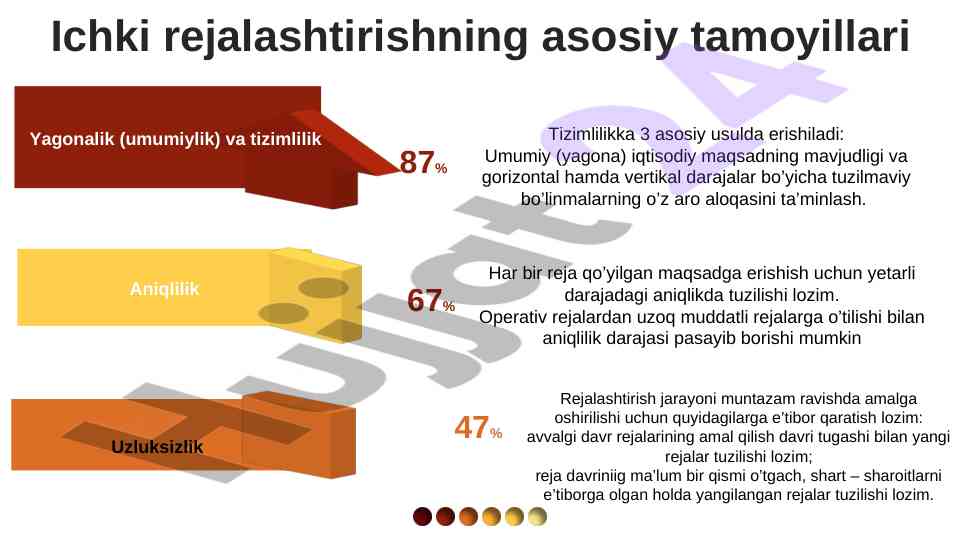 Ichki rejalashtirishning asosiy tamoyillari

Yagonalik (umumiylik) va tizimlilik

87%

Tizimlilikka 3 asosiy usulda erishiladi: Umumiy (yagona) iqtisodiy maqsadning mavjudligi va gorizontal hamda vertikal darajalar bo'yicha tuzilmaviy bo'linmalarning o'z aro aloqasini ta'minlash.

Aniqlilik

67%

Har bir reja qo'yilgan maqsadga erishish uchun yetarli darajadagi aniqlikda tuzilishi lozim. Operativ rejalardan uzoq muddatli rejalarga o'tilishi bilan aniqlilik darajasi pasayib borishi mumkin

Uzluksizlik

47%

Rejalashtirish jarayoni muntazam ravishda amalga oshirilishi uchun quyidagilarga e'tibor qaratish lozim: avvalgi davr rejalarining amal qilish davri tugashi bilan yangi rejalar tuzilishi lozim; reja davriniig ma'lum bir qismi o'tgach, shart – sharoitlarni e'tiborga olgan holda yangilangan rejalar tuzilishi lozim.

Hujjat 24